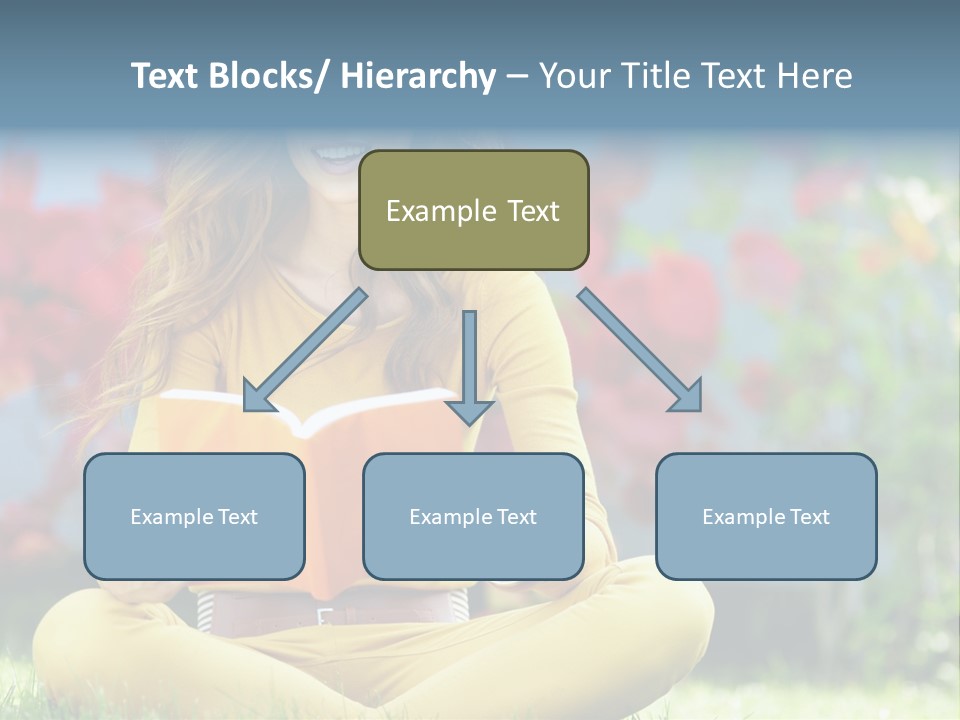 Text Blocks/ Hierarchy – Your Title Text Here

Example Text

Example Text

Example Text

Example Text